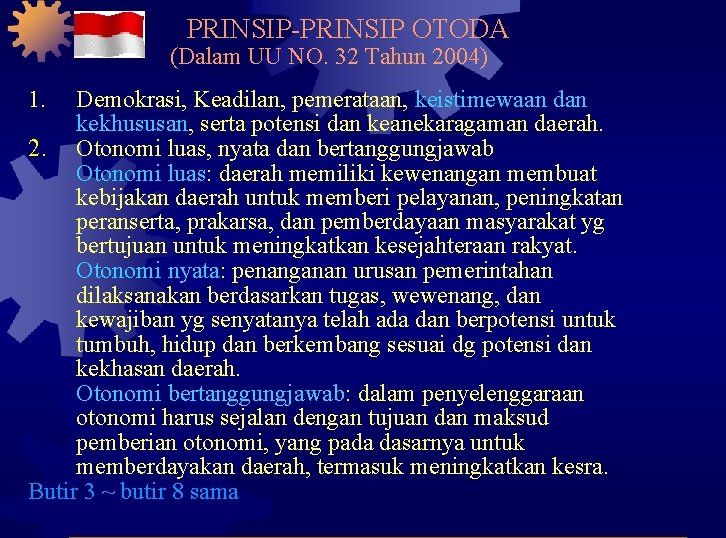 PRINSIP-PRINSIP OTODA
(Dalam UU NO. 32 Tahun 2004)

1. Demokrasi, Keadilan, pemerataan, keistimewaan dan kekhususan, serta potensi dan keanekaragaman daerah.

2. Otonomi luas, nyata dan bertanggungjawab
Otonomi luas: daerah memiliki kewenangan membuat kebijakan daerah untuk memberi pelayanan, peningkatan peranserta, prakarsa, dan pemberdayaan masyarakat yg bertujuan untuk meningkatkan kesejahteraan rakyat.
Otonomi nyata: penanganan urusan pemerintahan dilaksanakan berdasarkan tugas, wewenang, dan kewajiban yg senyatanya telah ada dan berpotensi untuk tumbuh, hidup dan berkembang sesuai dg potensi dan kekhasan daerah.
Otonomi bertanggungjawab: dalam penyelenggaraan otonomi harus sejalan dengan tujuan dan maksud pemberian otonomi, yang pada dasarnya untuk memberdayakan daerah, termasuk meningkatkan kesra.

Butir 3 ~ butir 8 sama